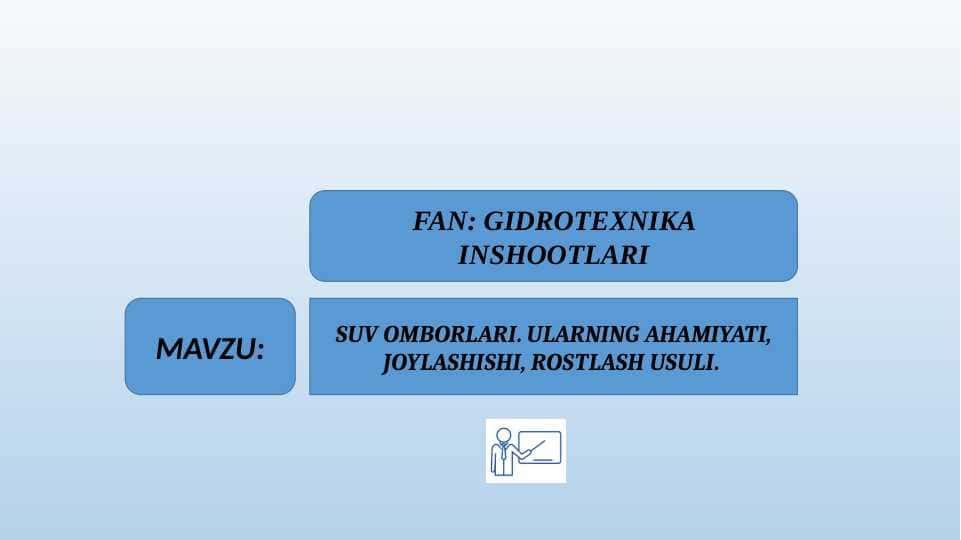 FAN: GIDROTEXNIKA INSHOOTLARI

MAVZU:

SUV OMBORLARI. ULARNING AHAMIYATI, JOYLASHISHI, ROSTLASH USULI.